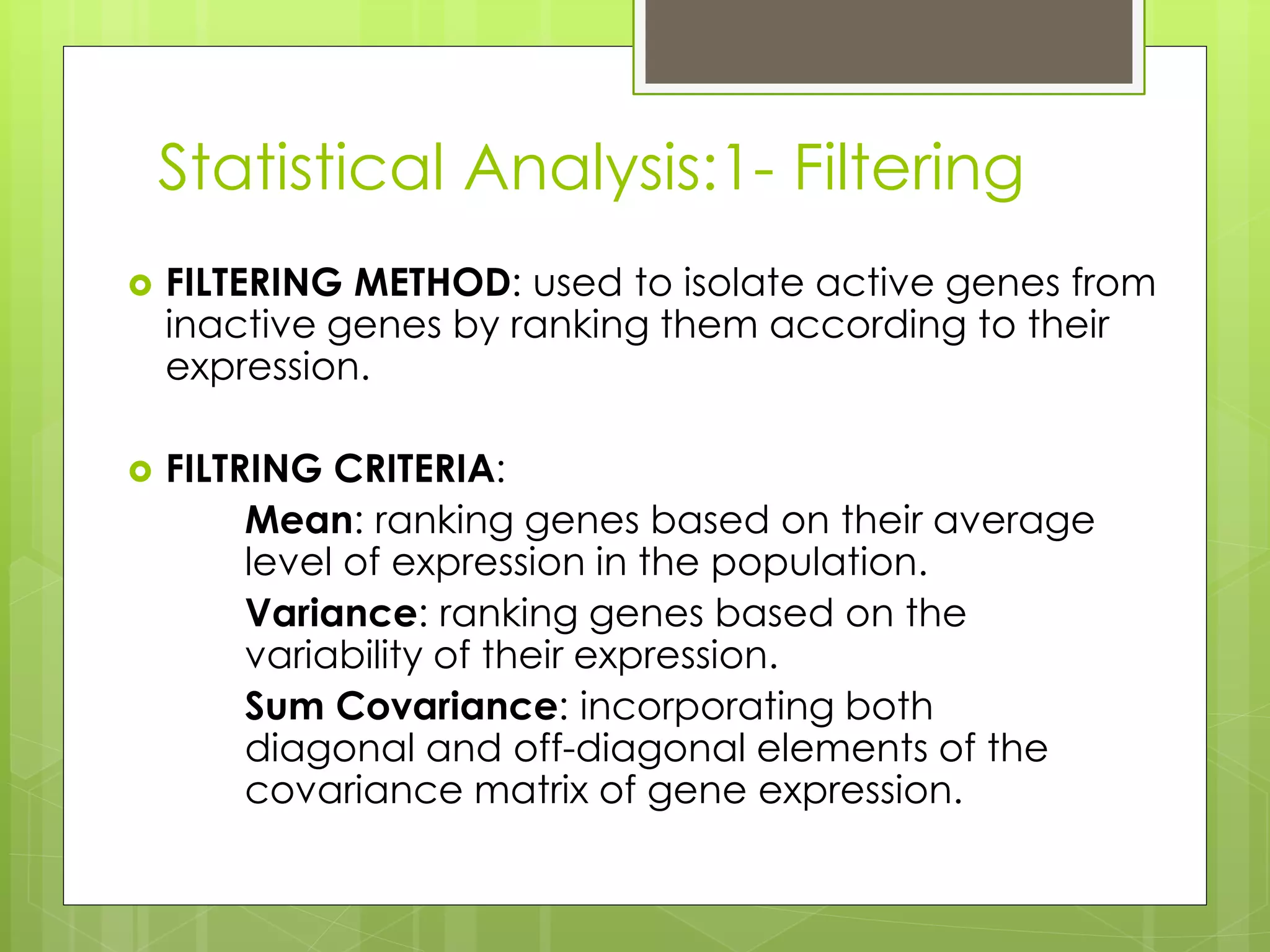 Statistical Analysis:1- Filtering

FILTERING METHOD: used to isolate active genes from inactive genes by ranking them according to their expression.

FILTRING CRITERIA:

Mean: ranking genes based on their average level of expression in the population.

Variance: ranking genes based on the variability of their expression.

Sum Covariance: incorporating both diagonal and off-diagonal elements of the covariance matrix of gene expression.